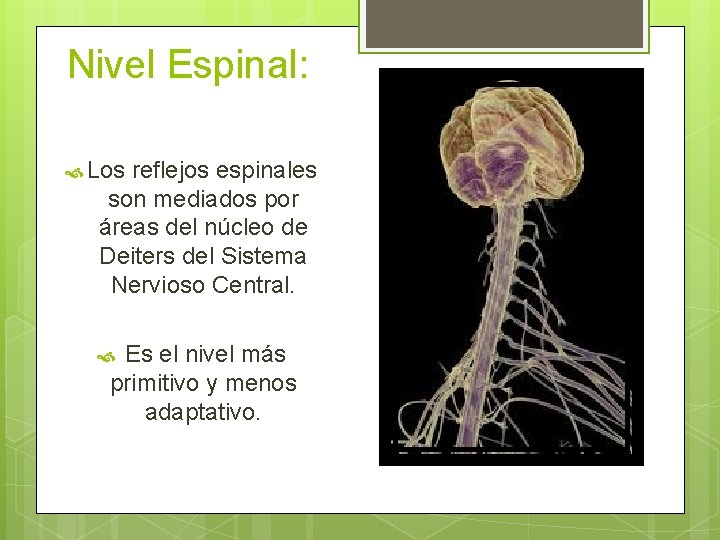 Nivel Espinal:

Los reflejos espinales son mediados por áreas del núcleo de Deiters del Sistema Nervioso Central.

Es el nivel más primitivo y menos adaptativo.